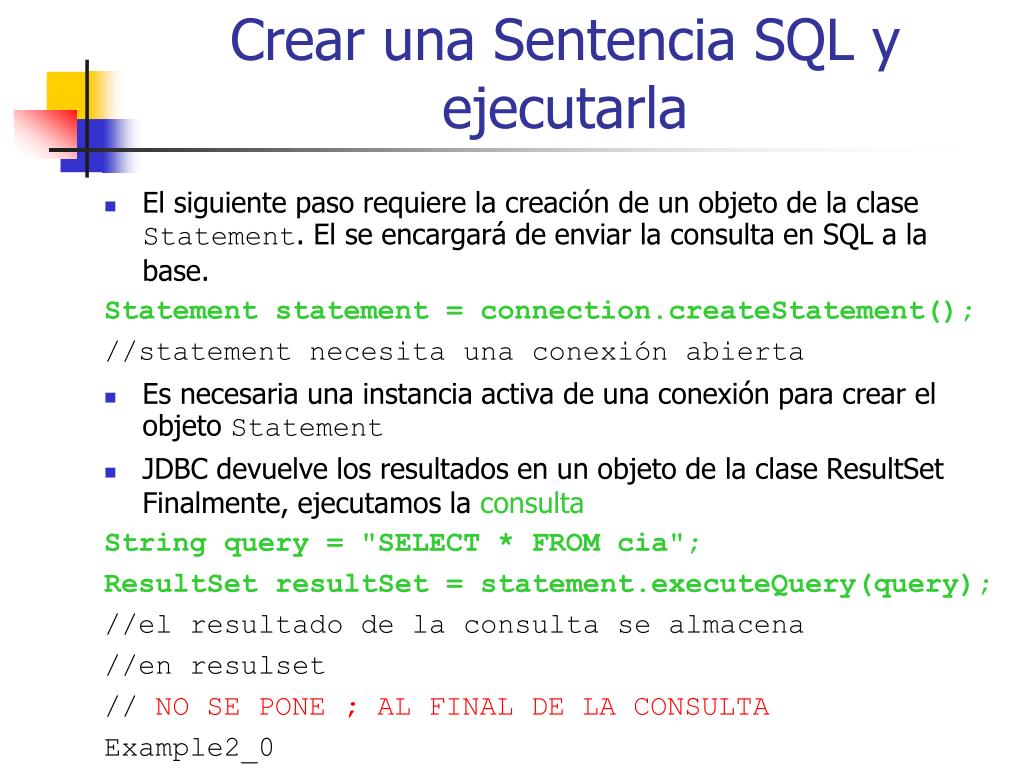 Crear una Sentencia SQL y ejecutarla

El siguiente paso requiere la creación de un objeto de la clase Statement. El se encargará de enviar la consulta en SQL a la base.

Statement statement = connection.createStatement();

//statement necesita una conexión abierta

Es necesaria una instancia activa de una conexión para crear el objeto Statement

JDBC devuelve los resultados en un objeto de la clase ResultSet Finalmente, ejecutamos la consulta

String query = "SELECT * FROM cia";

ResultSet resultSet = statement.executeQuery(query);

//el resultado de la consulta se almacena

//en resulset

// NO SE PONE ; AL FINAL DE LA CONSULTA

Example2_0